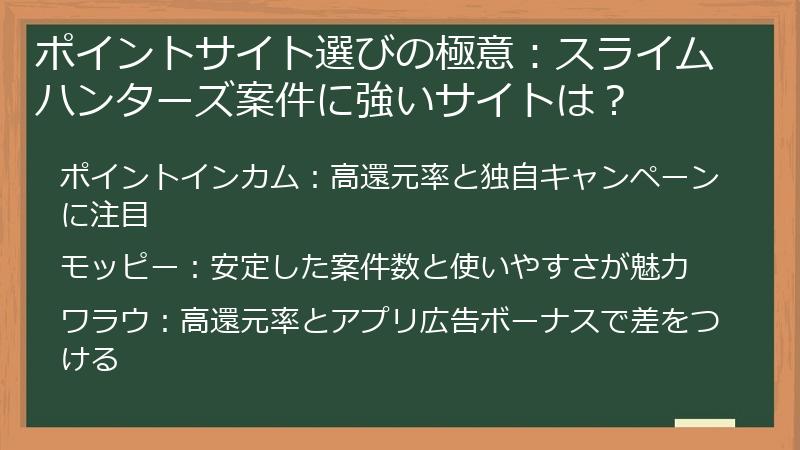 ポイントサイト選びの極意：スライムハンターズ案件に強いサイトは？

ポイントインカム：高還元率と独自キャンペーンに注目

モッピー：安定した案件数と使いやすさが魅力

ワラウ：高還元率とアプリ広告ボーナスで差をつける